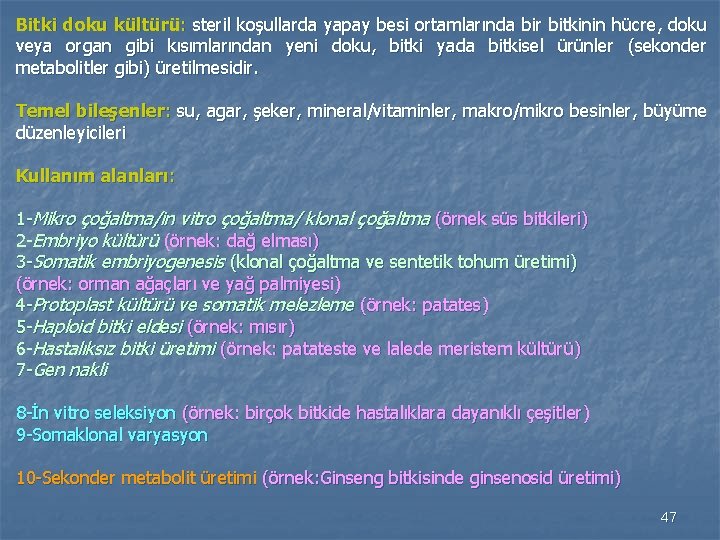 Bitki doku kültürü: steril koşullarda yapay besi ortamlarında bir bitkinin hücre, doku veya organ gibi kısımlarından yeni doku, bitki yada bitkisel ürünler (sekonder metabolitler gibi) üretilmesidir.

Temel bileşenler: su, agar, şeker, mineral/vitaminler, makro/mikro besinler, büyüme düzenleyicileri

Kullanım alanları:

1-Mikro çoğaltma/in vitro çoğaltma/ klonal çoğaltma (örnek süs bitkileri)
2-Embriyo kültürü (örnek: dağ elması)
3-Somatik embriyogenesis (klonal çoğaltma ve sentetik tohum üretimi) (örnek: orman ağaçları ve yağ palmiyesi)
4-Protoplast kültürü ve somatik melezleme (örnek: patates)
5-Haploid bitki eldesi (örnek: mısır)
6-Hastalıksız bitki üretimi (örnek: patateste ve lalede meristem kültürü)
7-Gen nakli

8-İn vitro seleksiyon (örnek: birçok bitkide hastalıklara dayanıklı çeşitler)
9-Somaklonal varyasyon

10-Sekonder metabolit üretimi (örnek:Ginseng bitkisinde ginsenosid üretimi)

47